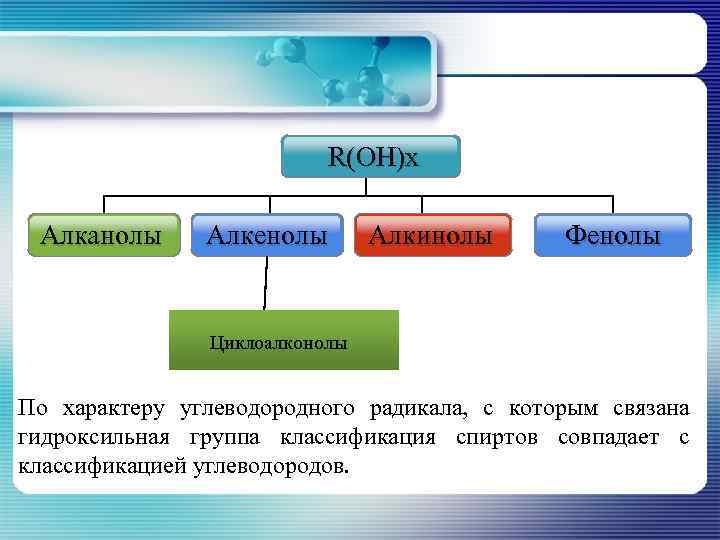 R(OH)x

Алканолы

Алкенолы

Алкинолы

Фенолы

Циклоалконолы

По характеру углеводородного радикала, с которым связана гидроксильная группа классификация спиртов совпадает с классификацией углеводородов.